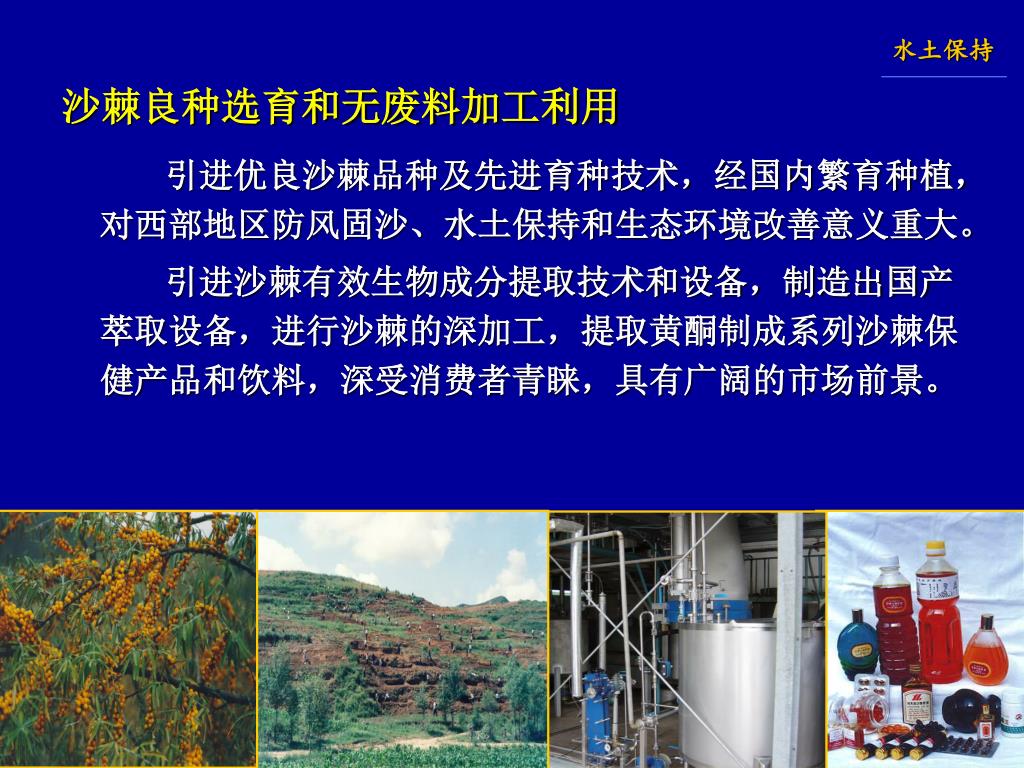 水土保持

沙棘良种选育和无废料加工利用

引进优良沙棘品种及先进育种技术，经国内繁育种植，对西部地区防风固沙、水土保持和生态环境改善意义重大。

引进沙棘有效生物成分提取技术和设备，制造出国产萃取设备，进行沙棘的深加工，提取黄酮制成系列沙棘保健产品和饮料，深受消费者青睐，具有广阔的市场前景。